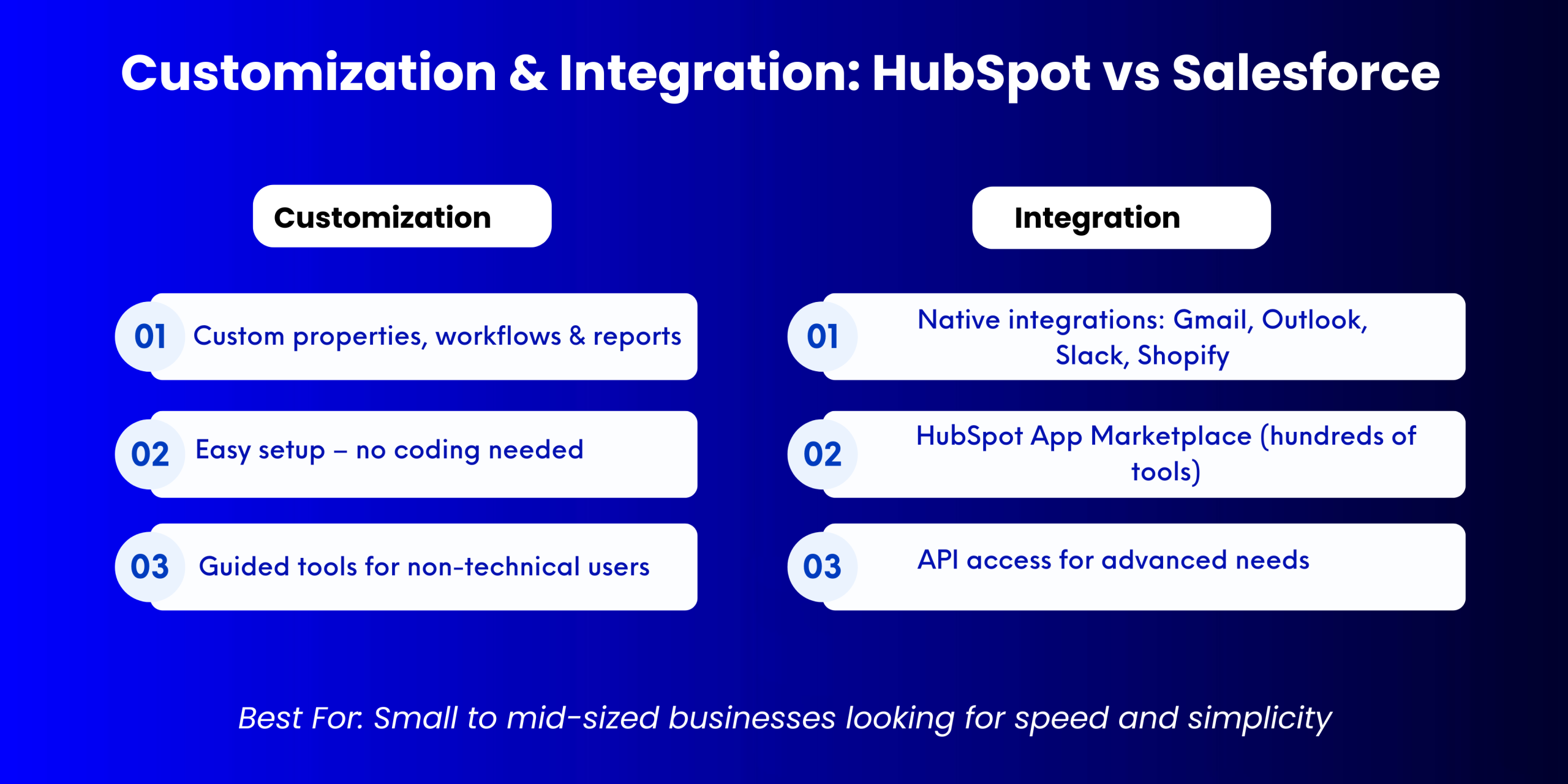 Customization & Integration: HubSpot vs Salesforce

Customization

01 Custom properties, workflows & reports

02 Easy setup – no coding needed

03 Guided tools for non-technical users

Integration

01 Native integrations: Gmail, Outlook, Slack, Shopify

02 HubSpot App Marketplace (hundreds of tools)

03 API access for advanced needs

Best For: Small to mid-sized businesses looking for speed and simplicity